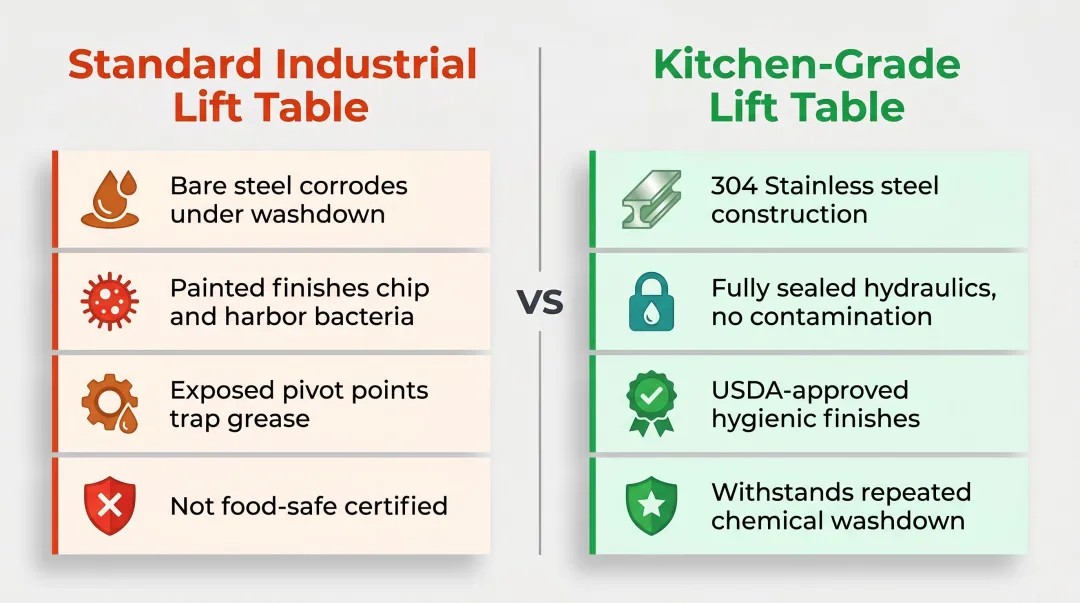 Standard Industrial Lift Table

Bare steel corrodes under washdown

Painted finishes chip and harbor bacteria

Exposed pivot points trap grease

Not food-safe certified

VS

Kitchen-Grade Lift Table

304 Stainless steel construction

Fully sealed hydraulics, no contamination

USDA-approved hygienic finishes

Withstands repeated chemical washdown